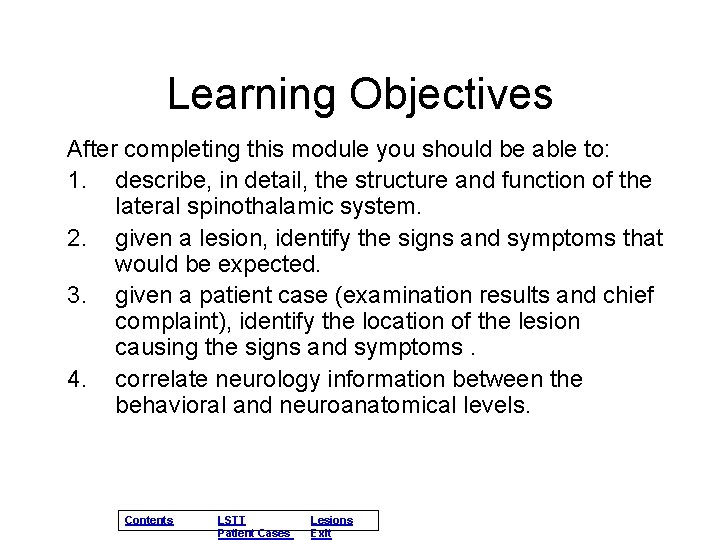 Learning Objectives

After completing this module you should be able to:

1. describe, in detail, the structure and function of the lateral spinothalamic system.

2. given a lesion, identify the signs and symptoms that would be expected.

3. given a patient case (examination results and chief complaint), identify the location of the lesion causing the signs and symptoms .

4. correlate neurology information between the behavioral and neuroanatomical levels.

Contents LSTT Lesions
Patient Cases Exit